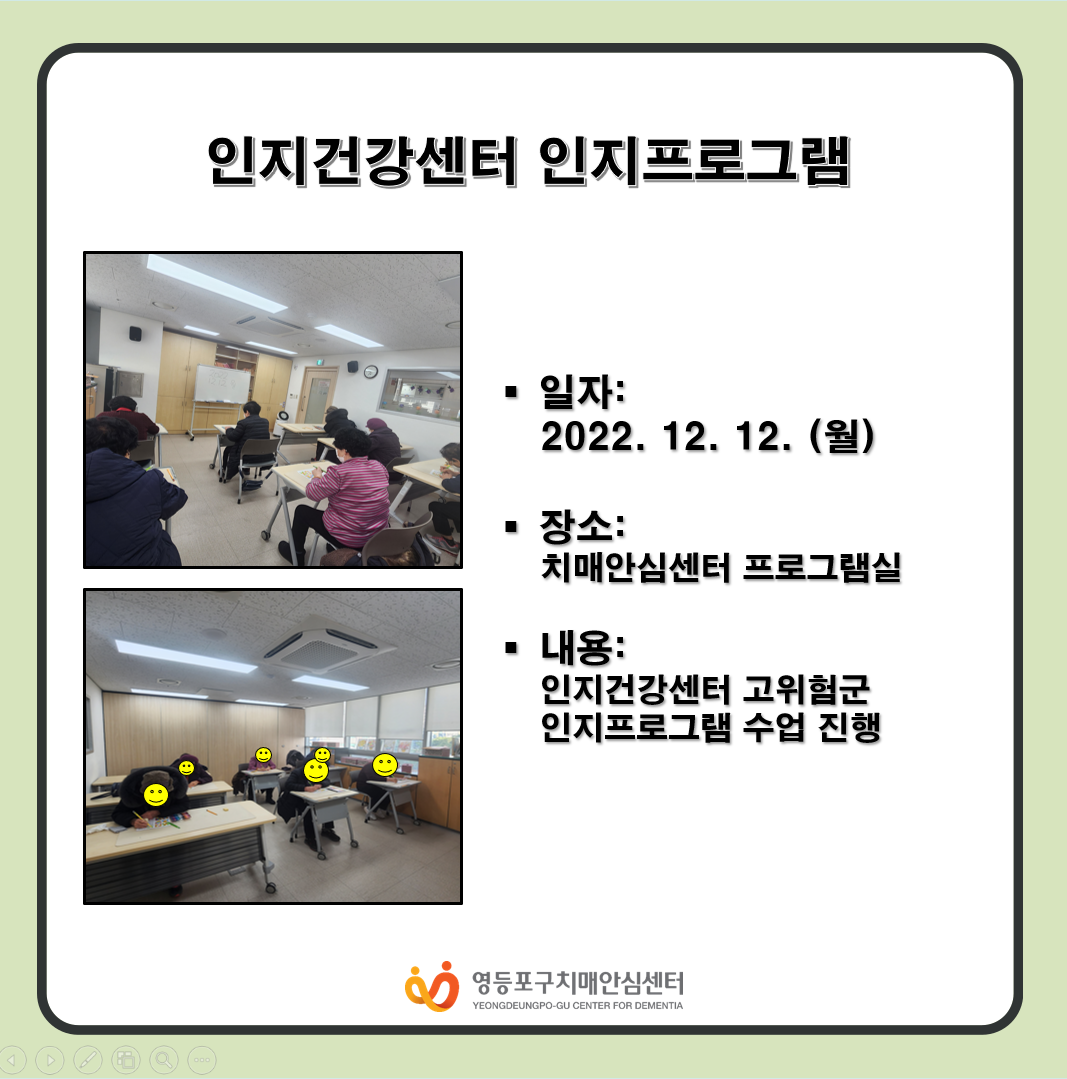 인지건강센터 인지프로그램

▪ 일자:
2022. 12. 12. (월)

▪ 장소:
치매안심센터 프로그램실

▪ 내용:
인지건강센터 고위험군 인지프로그램 수업 진행

영등포구치매안심센터
YEONGDEUNGPO-GU CENTER FOR DEMENTIA